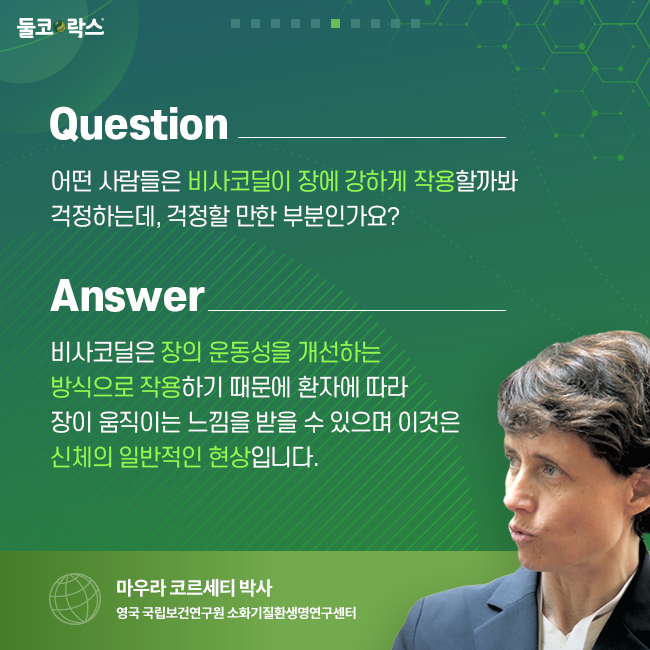 둘코락스

Question

어떤 사람들은 비사코딜이 장에 강하게 작용할까봐 걱정하는데, 걱정할 만한 부분인가요?

Answer

비사코딜은 장의 운동성을 개선하는 방식으로 작용하기 때문에 환자에 따라 장이 움직이는 느낌을 받을 수 있으며 이것은 신체의 일반적인 현상입니다.

마우라 코르세티 박사
영국 국립보건연구원 소화기질환생명연구센터